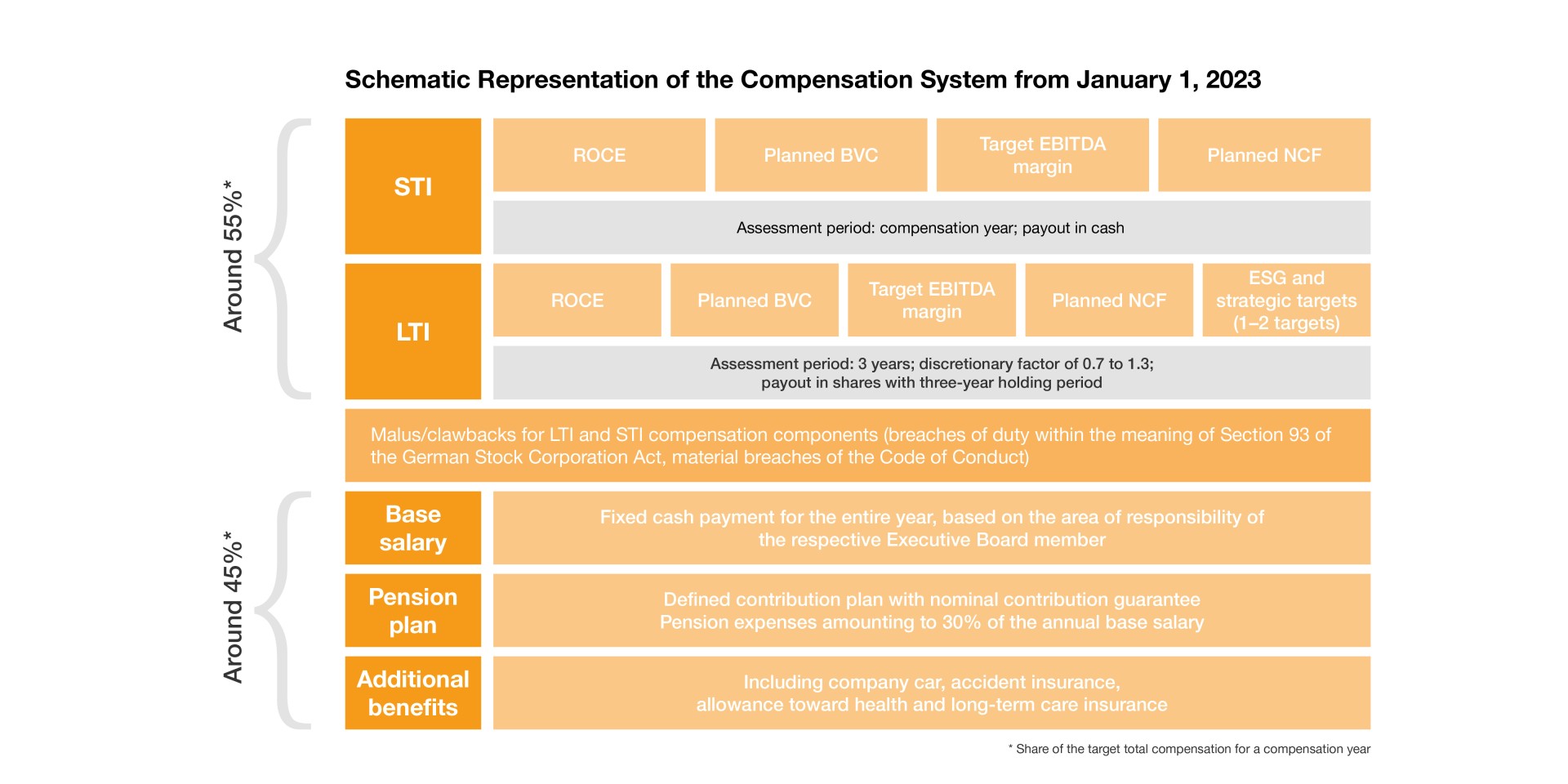 Schematic Representation of the Compensation System from January 1, 2023

Around 55%*

STI

ROCE

Planned BVC

Target EBITDA margin

Planned NCF

Assessment period: compensation year; payout in cash

LTI

ROCE

Planned BVC

Target EBITDA margin

Planned NCF

ESG and strategic targets (1–2 targets)

Assessment period: 3 years; discretionary factor of 0.7 to 1.3; payout in shares with three-year holding period

Malus/clawbacks for LTI and STI compensation components (breaches of duty within the meaning of Section 93 of the German Stock Corporation Act, material breaches of the Code of Conduct)

Around 45%*

Base salary

Fixed cash payment for the entire year, based on the area of responsibility of the respective Executive Board member

Pension plan

Defined contribution plan with nominal contribution guarantee
Pension expenses amounting to 30% of the annual base salary

Additional benefits

Including company car, accident insurance, allowance toward health and long-term care insurance

* Share of the target total compensation for a compensation year